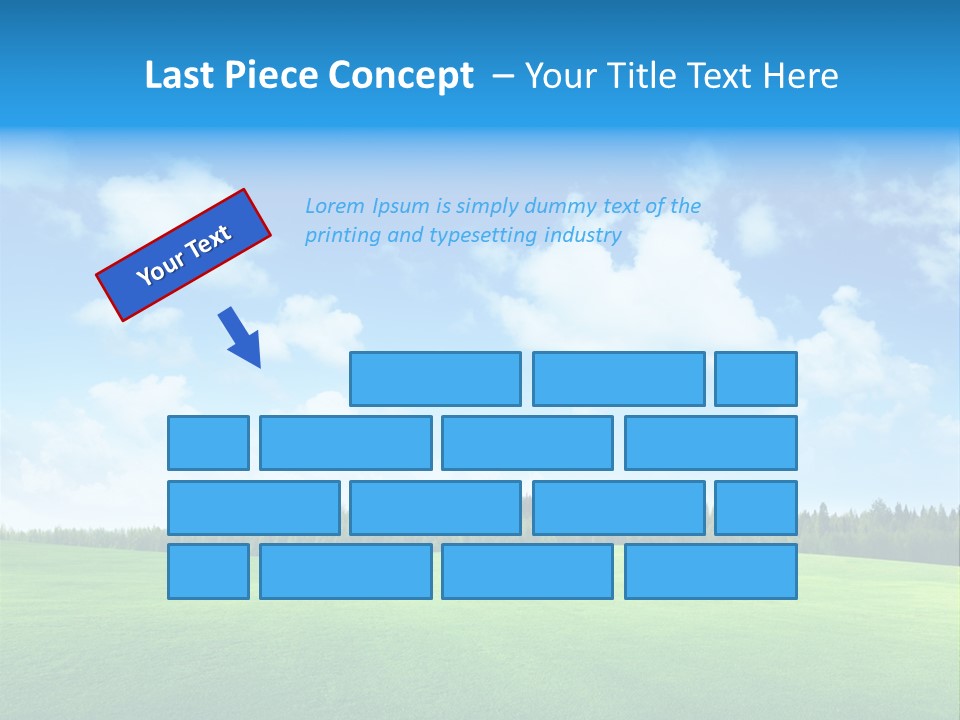 Last Piece Concept – Your Title Text Here

Your Text

Lorem Ipsum is simply dummy text of the printing and typesetting industry